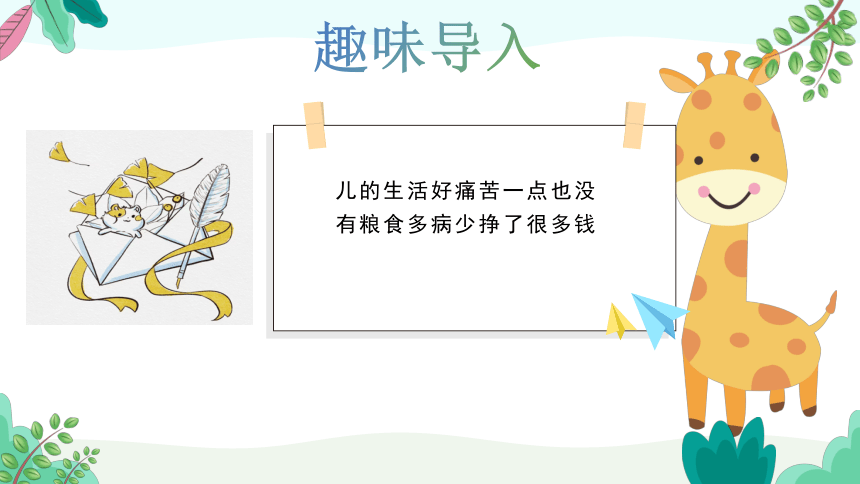 趣味导入

儿的生活好痛苦一点也没有粮食多病少挣了很多钱